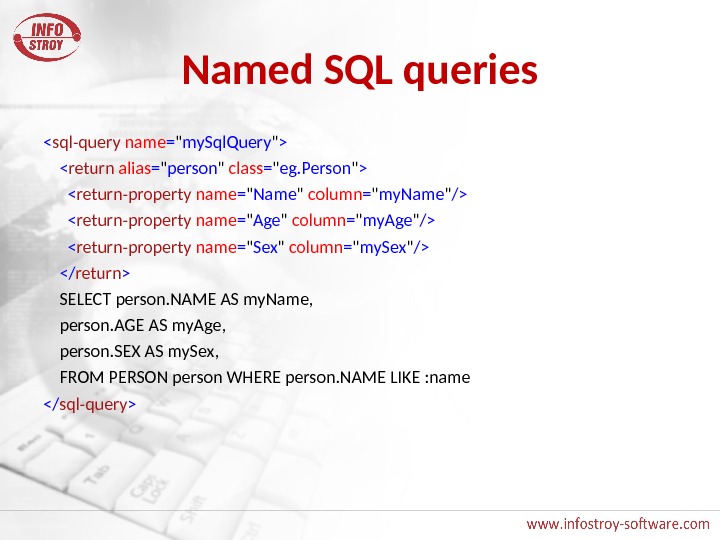 INFO STROY

Named SQL queries

<sql-query name="mySqlQuery">
<return alias="person" class="eg.Person">
<return-property name="Name" column="myName"/>
<return-property name="Age" column="myAge"/>
<return-property name="Sex" column="mySex"/>
</return>
SELECT person.NAME AS myName,
person.AGE AS myAge,
person.SEX AS mySex,
FROM PERSON person WHERE person.NAME LIKE :name
</sql-query>

www.infostroy-software.com